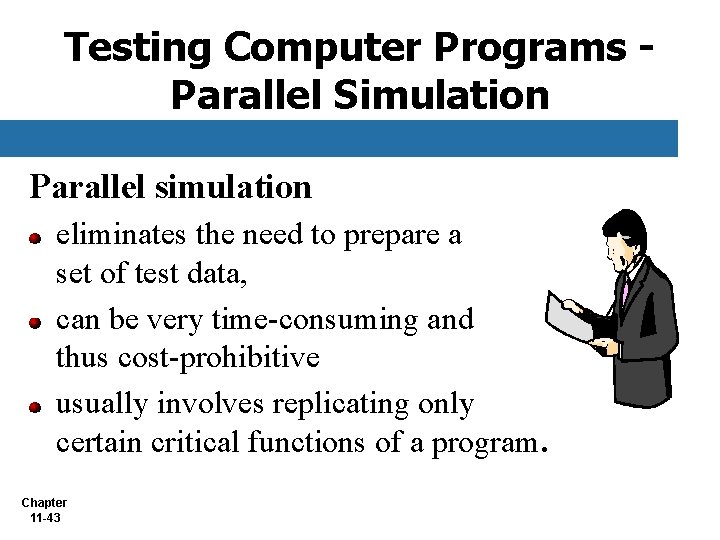 Testing Computer Programs - Parallel Simulation

Parallel simulation

- eliminates the need to prepare a set of test data,
- can be very time-consuming and thus cost-prohibitive
- usually involves replicating only certain critical functions of a program.

Chapter
11-43